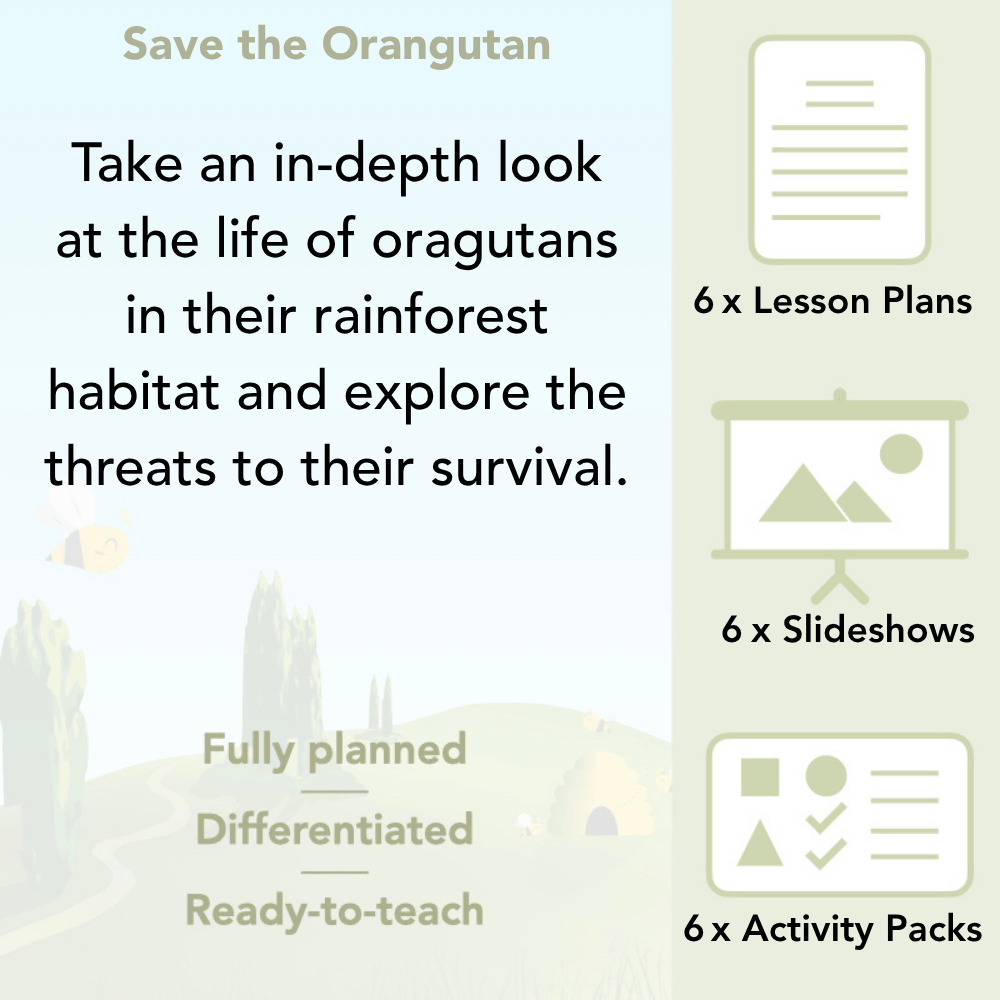 Save the Orangutan

Take an in-depth look at the life of oragutans in their rainforest habitat and explore the threats to their survival.

Fully planned
Differentiated
Ready-to-teach

6 x Lesson Plans

6 x Slideshows

6 x Activity Packs